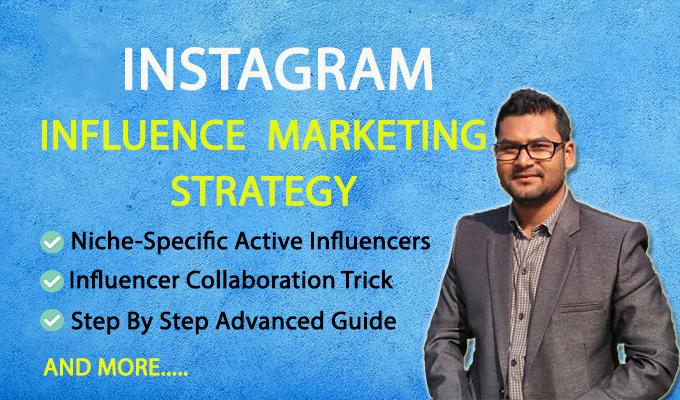 INSTAGRAM

INFLUENCE MARKETING STRATEGY

Niche-Specific Active Influencers

Influencer Collaboration Trick

Step By Step Advanced Guide

AND MORE.....